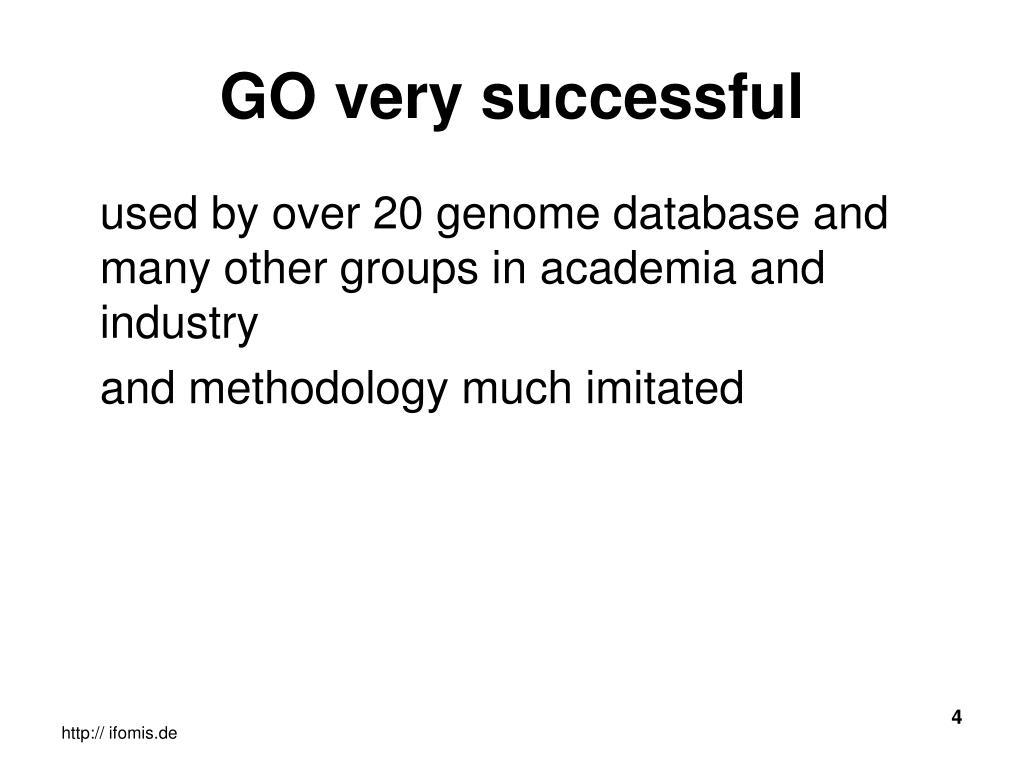 GO very successful

used by over 20 genome database and many other groups in academia and industry

and methodology much imitated

4

http:// ifomis.de